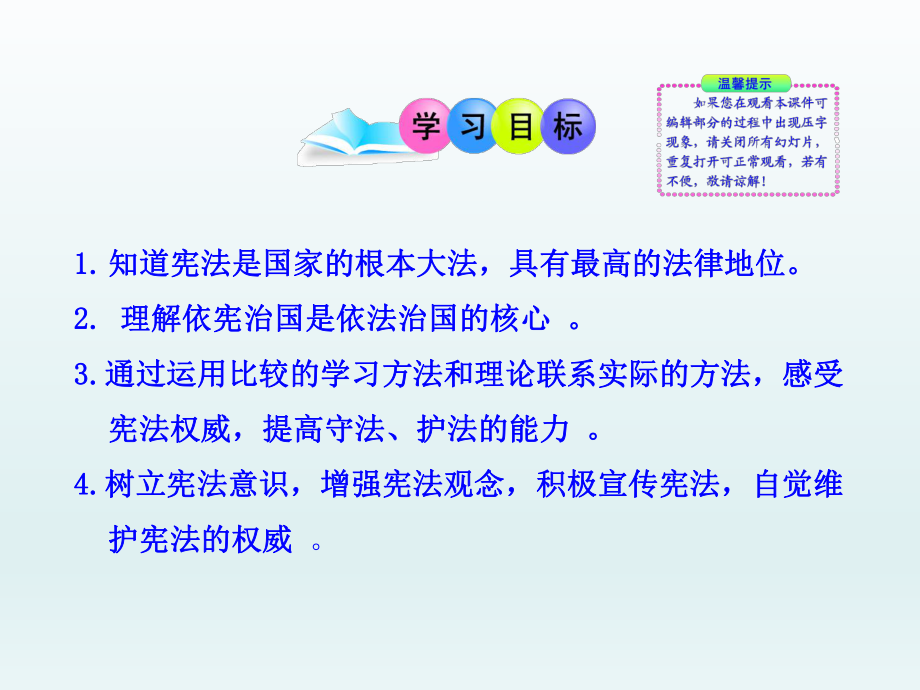 学习目标

温馨提示

如果您在观看本课件可编辑部分的过程中出现压字现象，请关闭所有幻灯片，重复打开可正常观看，若有不便，敬请谅解！

1. 知道宪法是国家的根本大法，具有最高的法律地位。

2. 理解依宪治国是依法治国的核心 。

3. 通过运用比较的学习方法和理论联系实际的方法，感受宪法权威，提高守法、护法的能力 。

4. 树立宪法意识，增强宪法观念，积极宣传宪法，自觉维护宪法的权威 。